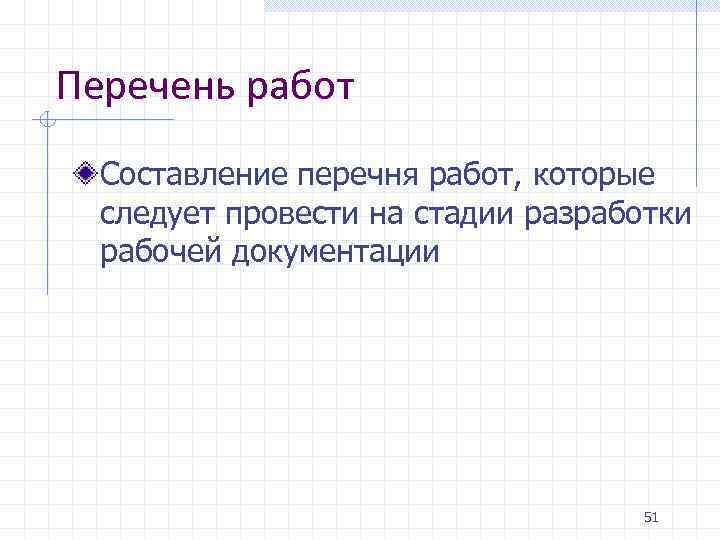 Перечень работ

Составление перечня работ, которые следует провести на стадии разработки рабочей документации

51